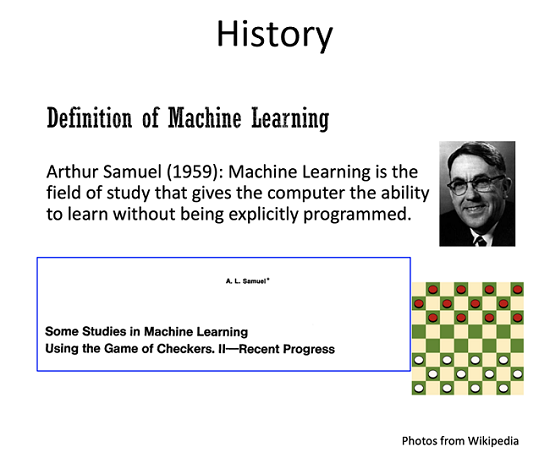 History

Definition of Machine Learning

Arthur Samuel (1959): Machine Learning is the field of study that gives the computer the ability to learn without being explicitly programmed.

A. L. Samuel*

Some Studies in Machine Learning Using the Game of Checkers. II—Recent Progress

Photos from Wikipedia